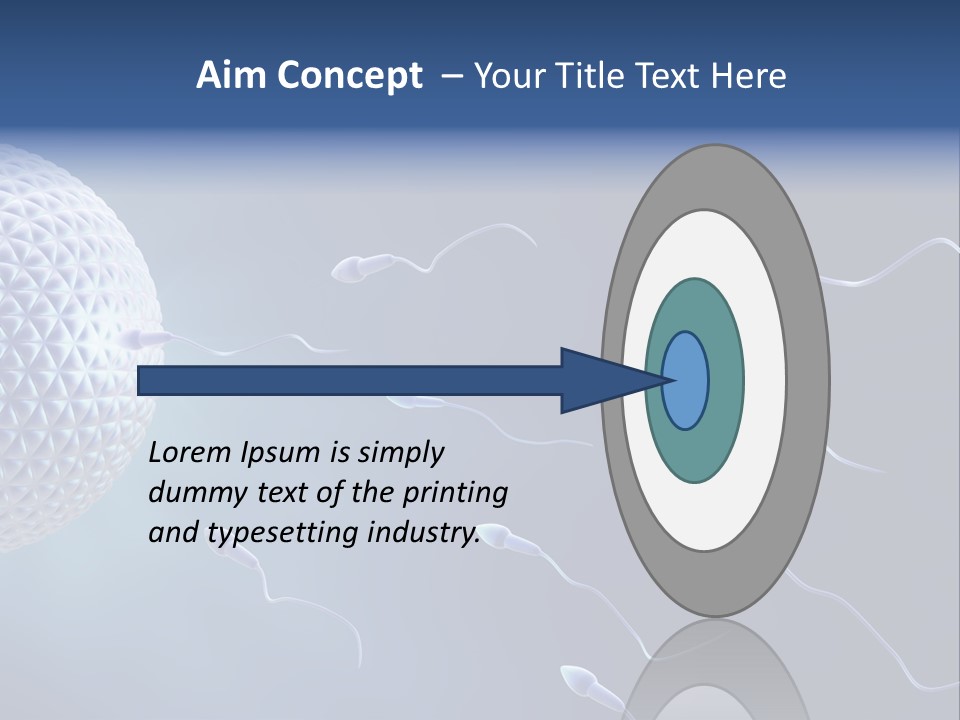 Aim Concept – Your Title Text Here

Lorem Ipsum is simply dummy text of the printing and typesetting industry.